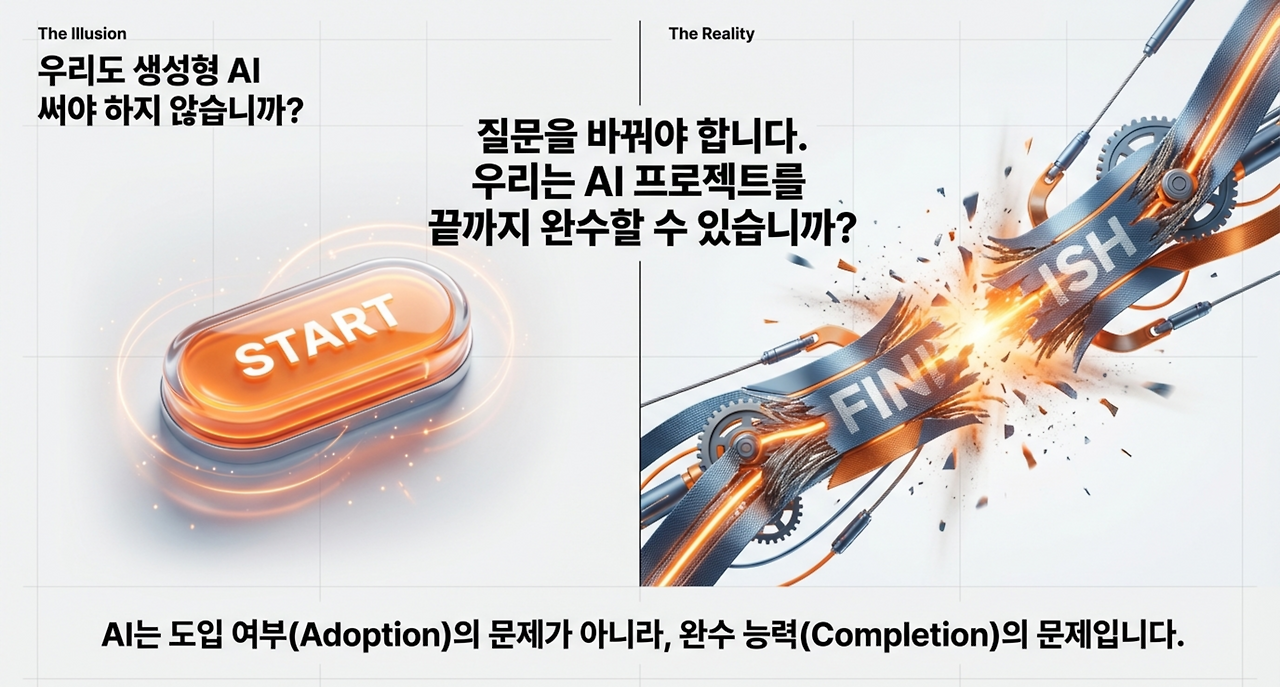 The Illusion

우리도 생성형 AI 써야 하지 않습니까?

The Reality

질문을 바꿔야 합니다.
우리는 AI 프로젝트를 끝까지 완수할 수 있습니까?

START

FIN ISH

AI는 도입 여부(Adoption)의 문제가 아니라, 완수 능력(Completion)의 문제입니다.